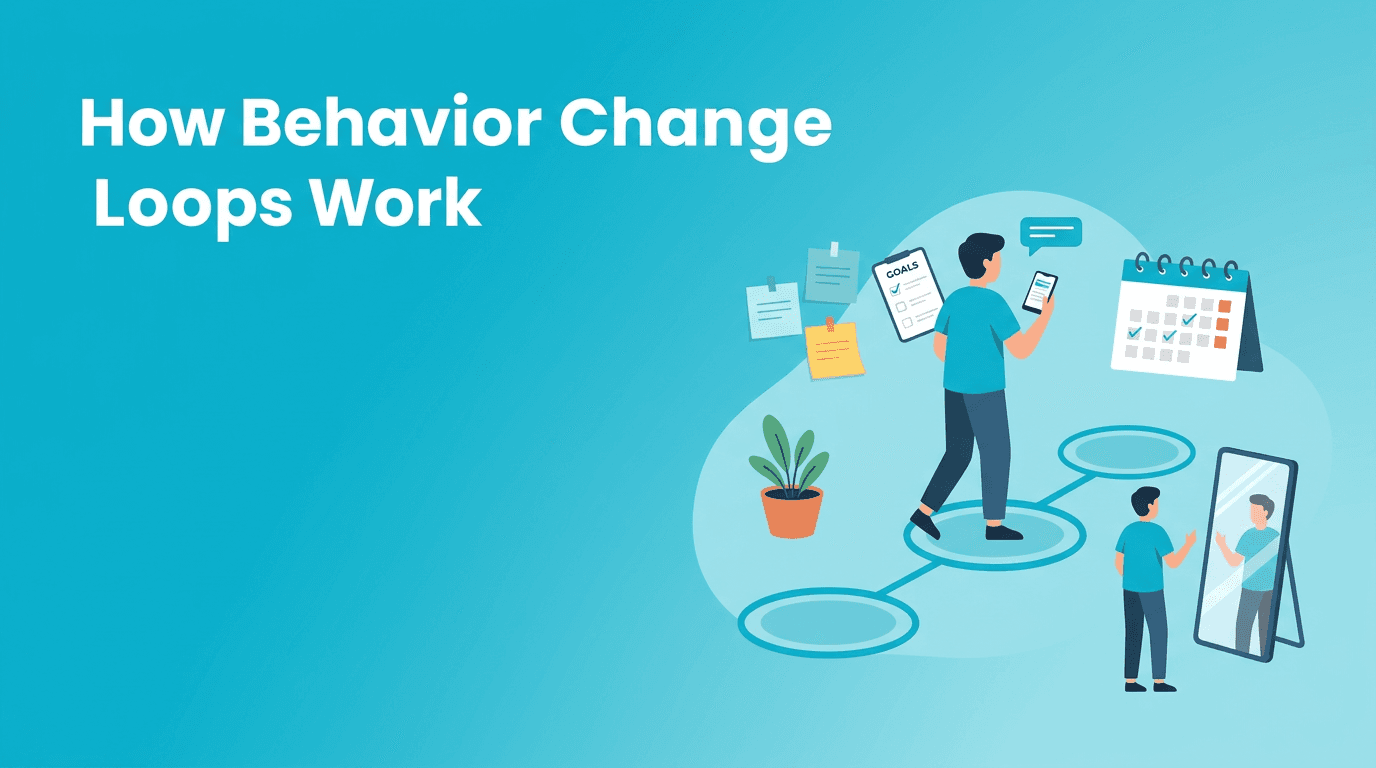 How Behavior Change
Loops Work

GOALS